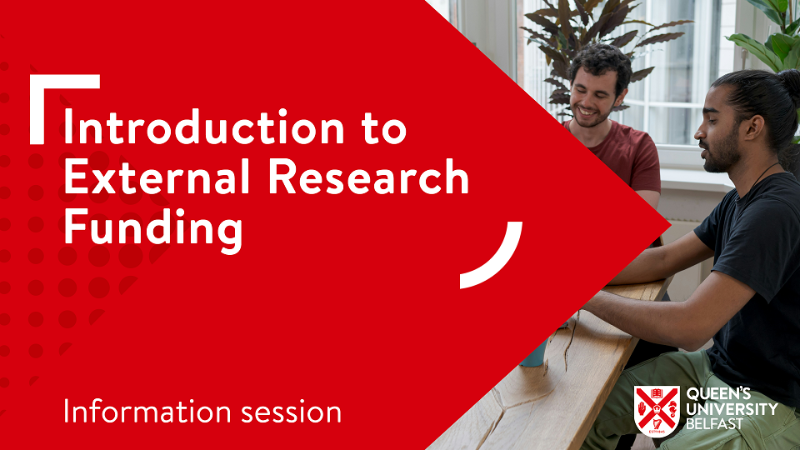 Introduction to External Research Funding

Information session

QUEEN'S UNIVERSITY BELFAST